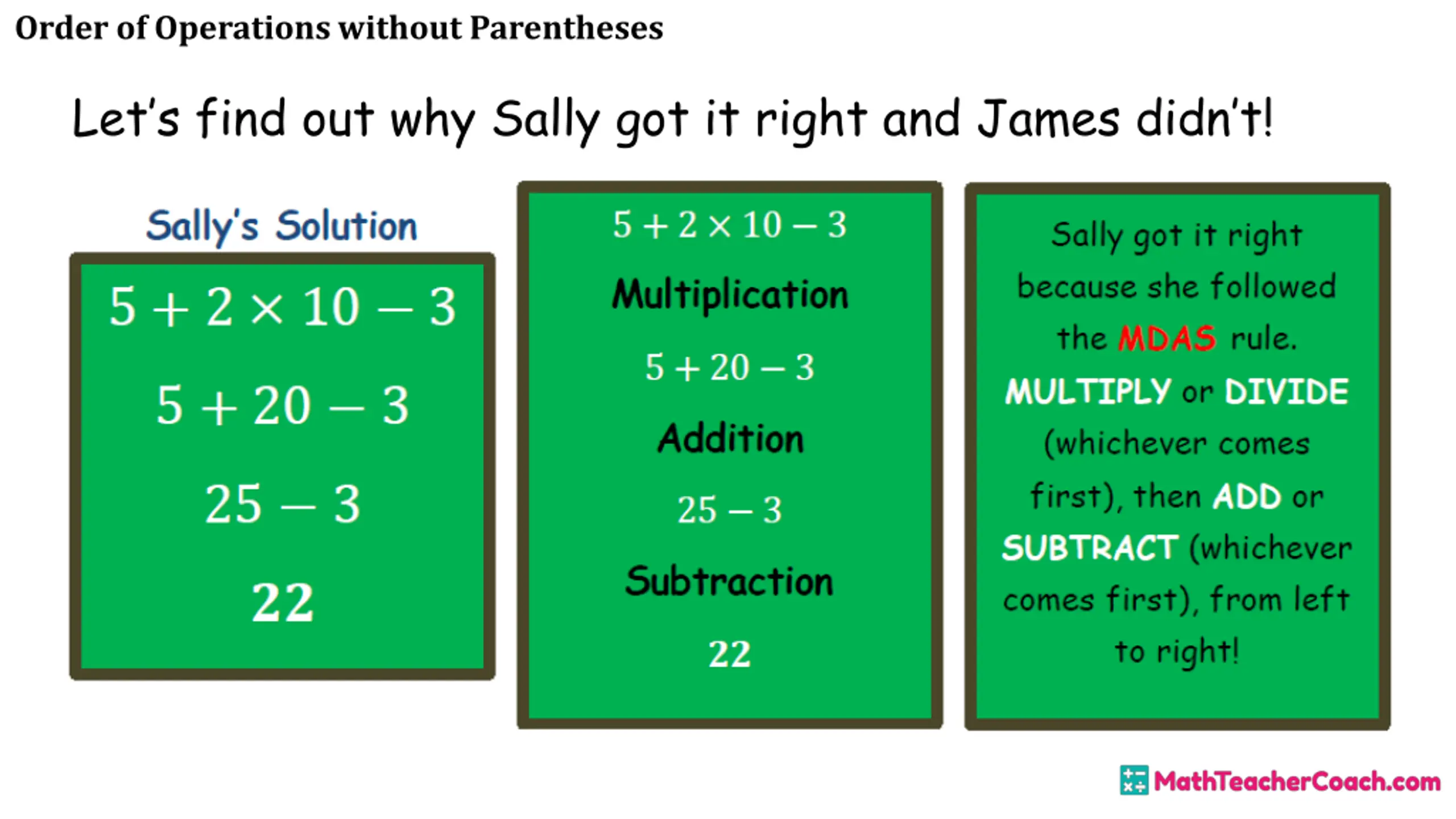 Order of Operations without Parentheses

Let's find out why Sally got it right and James didn't!

Sally's Solution

$5 + 2 \times 10 - 3$

$5 + 20 - 3$

$25 - 3$

$22$

$5 + 2 \times 10 - 3$

Multiplication

$5 + 20 - 3$

Addition

$25 - 3$

Subtraction

$22$

Sally got it right because she followed the MDAS rule. MULTIPLY or DIVIDE (whichever comes first), then ADD or SUBTRACT (whichever comes first), from left to right!

MathTeacherCoach.com